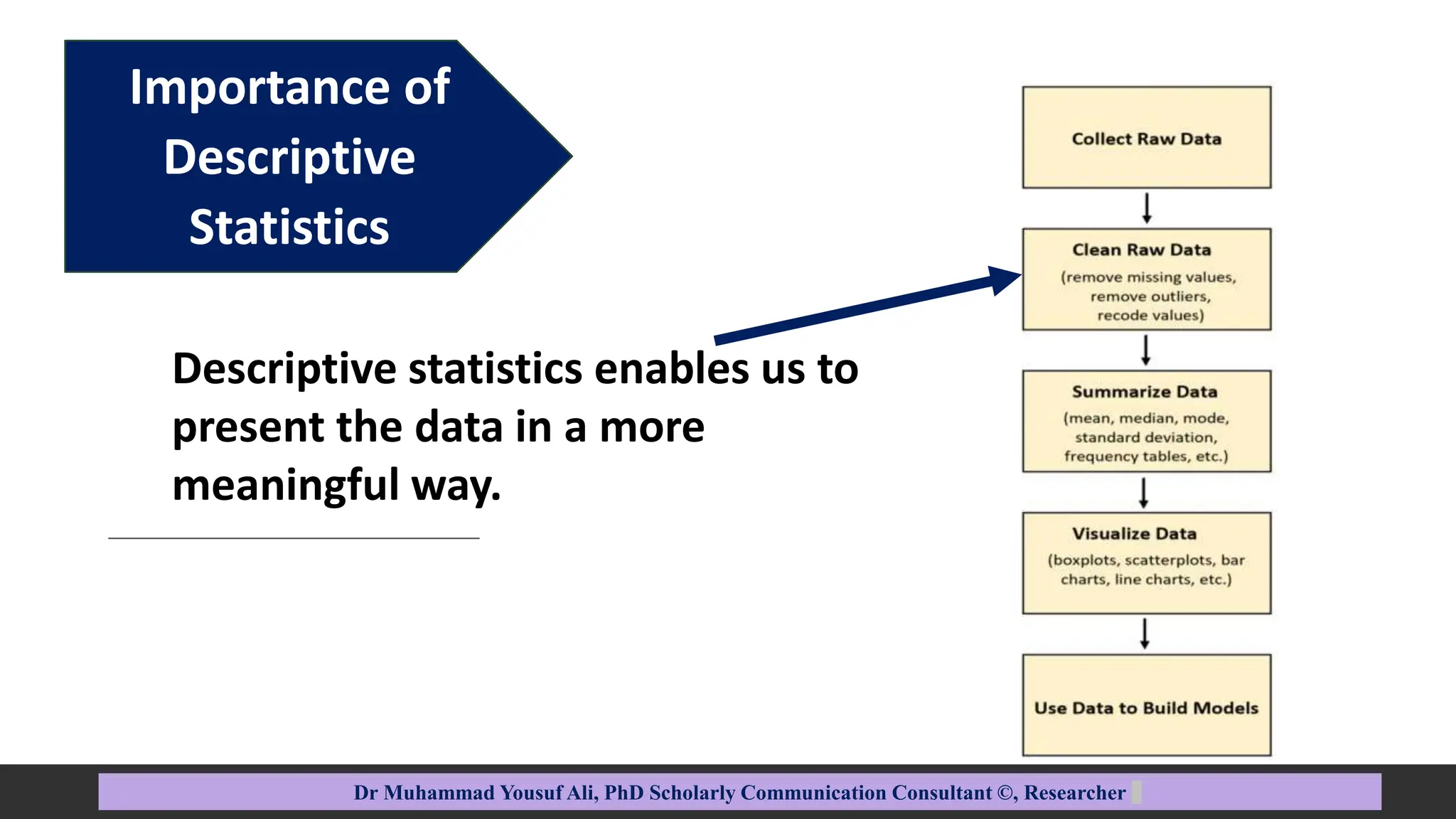 Importance of Descriptive Statistics

Descriptive statistics enables us to present the data in a more meaningful way.

Collect Raw Data

Clean Raw Data
(remove missing values, remove outliers, recode values)

Summarize Data
(mean, median, mode, standard deviation, frequency tables, etc.)

Visualize Data
(boxplots, scatterplots, bar charts, line charts, etc.)

Use Data to Build Models

Dr Muhammad Yousuf Ali, PhD Scholarly Communication Consultant ©, Researcher